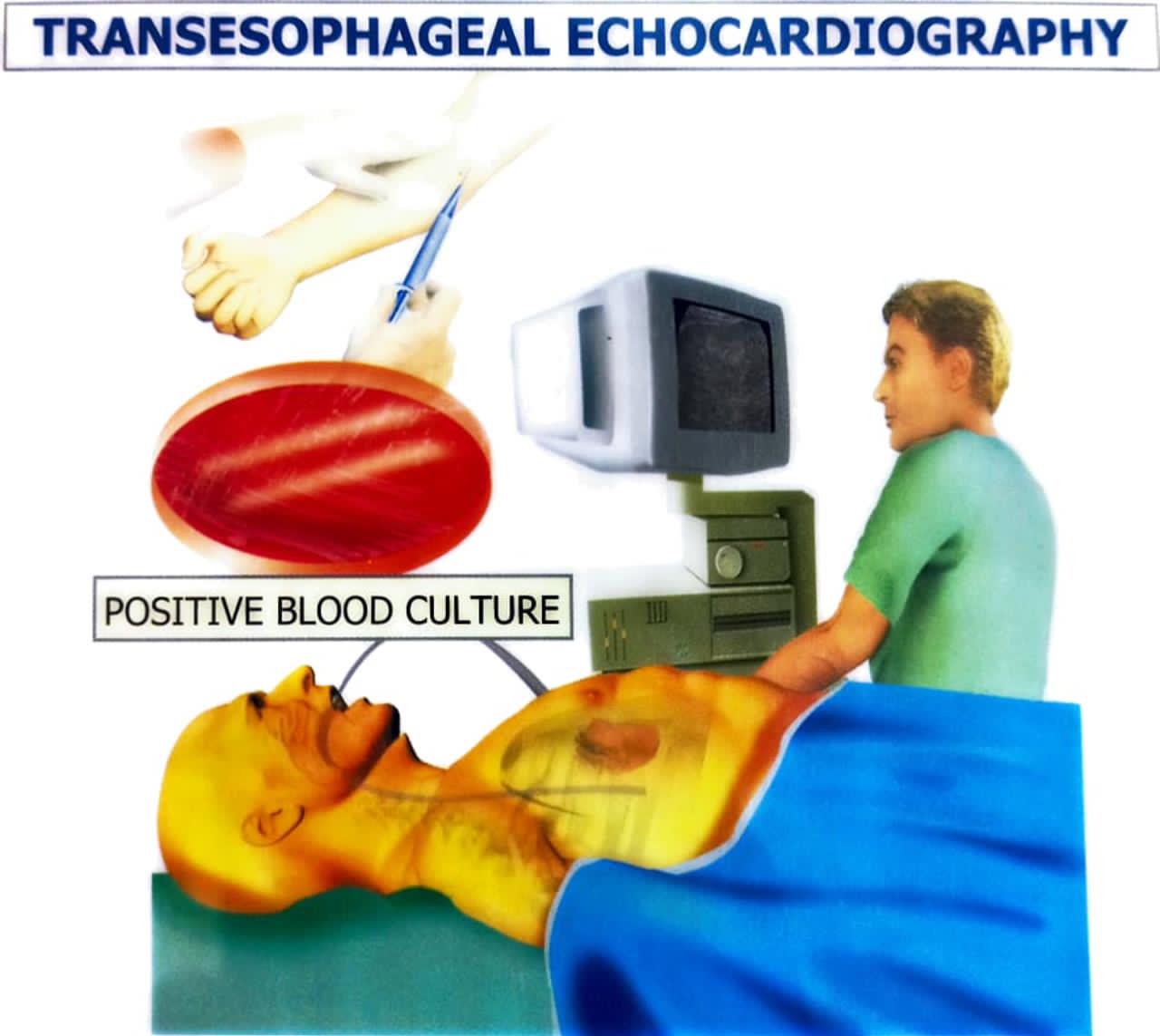 TRANSESOPHAGEAL ECHOCARDIOGRAPHY

POSITIVE BLOOD CULTURE